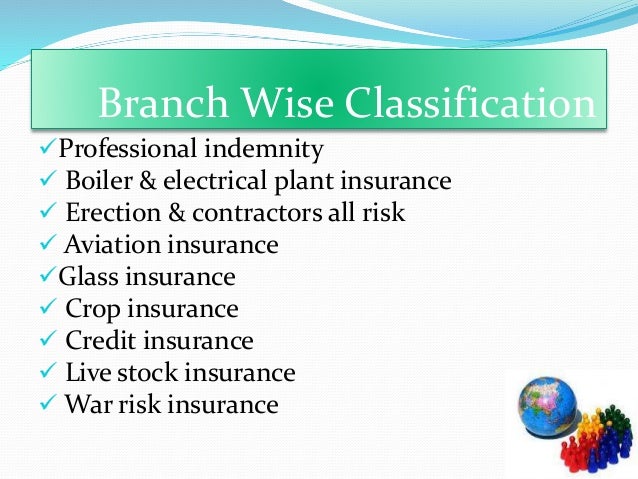 Branch Wise Classification

✓Professional indemnity
✓ Boiler & electrical plant insurance
✓ Erection & contractors all risk
✓ Aviation insurance
✓Glass insurance
✓ Crop insurance
✓ Credit insurance
✓ Live stock insurance
✓ War risk insurance